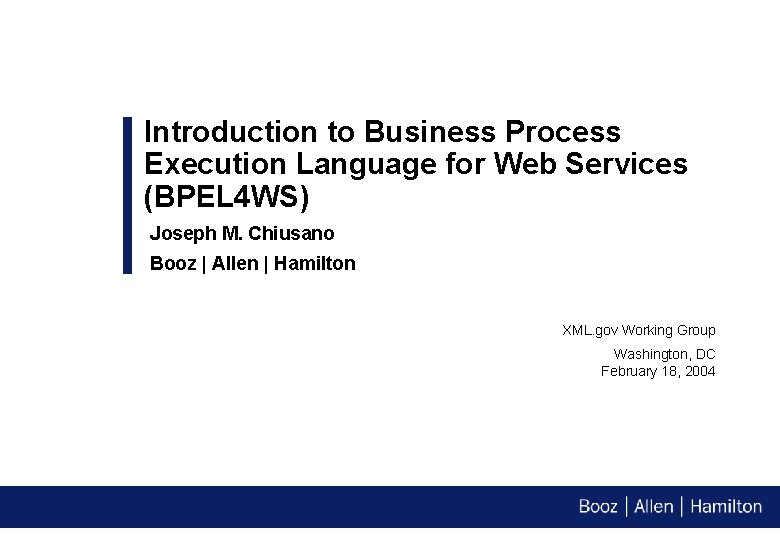 Introduction to Business Process Execution Language for Web Services (BPEL4WS)

Joseph M. Chiusano

Booz | Allen | Hamilton

XML.gov Working Group

Washington, DC
February 18, 2004

Booz | Allen | Hamilton